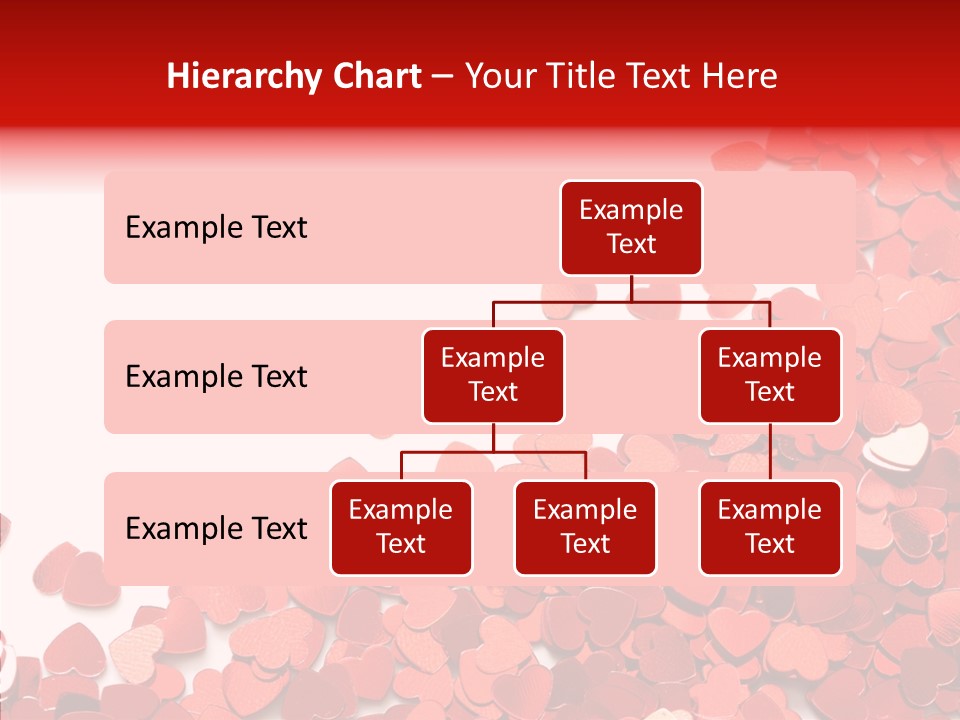 Hierarchy Chart – Your Title Text Here

Example Text

Example Text

Example Text

Example Text

Example Text

Example Text

Example Text

Example Text

Example Text